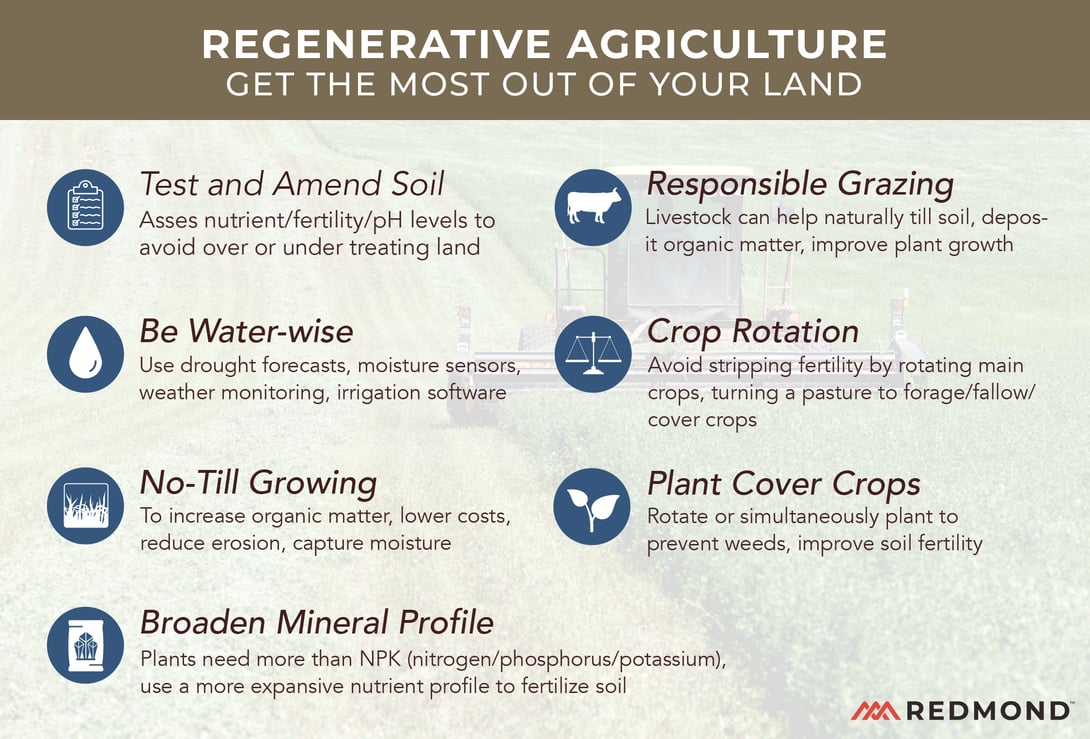 REGENERATIVE AGRICULTURE
GET THE MOST OUT OF YOUR LAND

Test and Amend Soil
Asses nutrient/fertility/pH levels to avoid over or under treating land

Be Water-wise
Use drought forecasts, moisture sensors, weather monitoring, irrigation software

No-Till Growing
To increase organic matter, lower costs, reduce erosion, capture moisture

Broaden Mineral Profile
Plants need more than NPK (nitrogen/phosphorus/potassium), use a more expansive nutrient profile to fertilize soil

Responsible Grazing
Livestock can help naturally till soil, deposit organic matter, improve plant growth

Crop Rotation
Avoid stripping fertility by rotating main crops, turning a pasture to forage/fallow/cover crops

Plant Cover Crops
Rotate or simultaneously plant to prevent weeds, improve soil fertility

REDMOND™